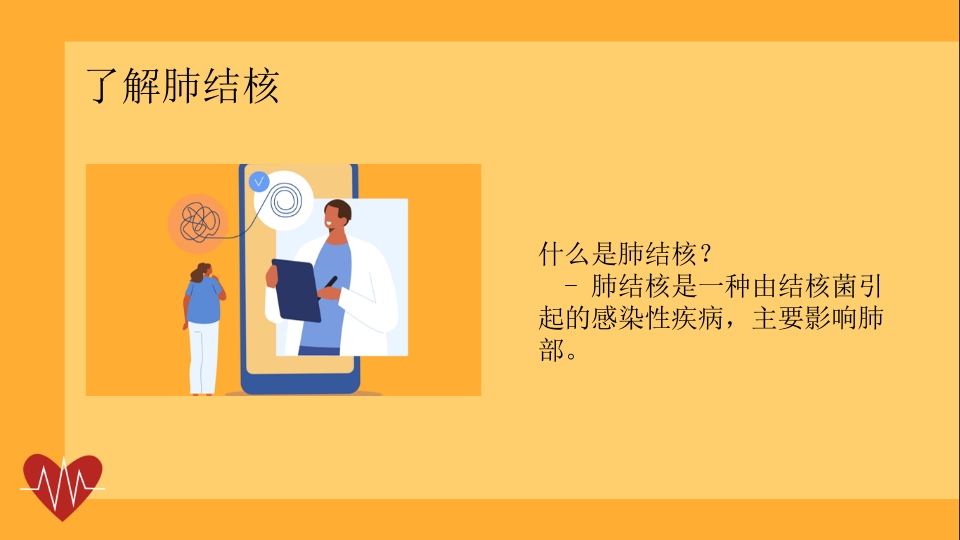 了解肺结核

什么是肺结核？
- 肺结核是一种由结核菌引起的感染性疾病，主要影响肺部。